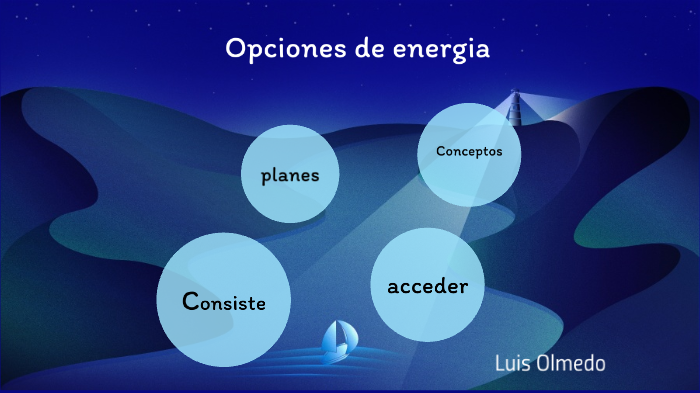 Opciones de energia

planes

Conceptos

Consiste

acceder

Luis Olmedo